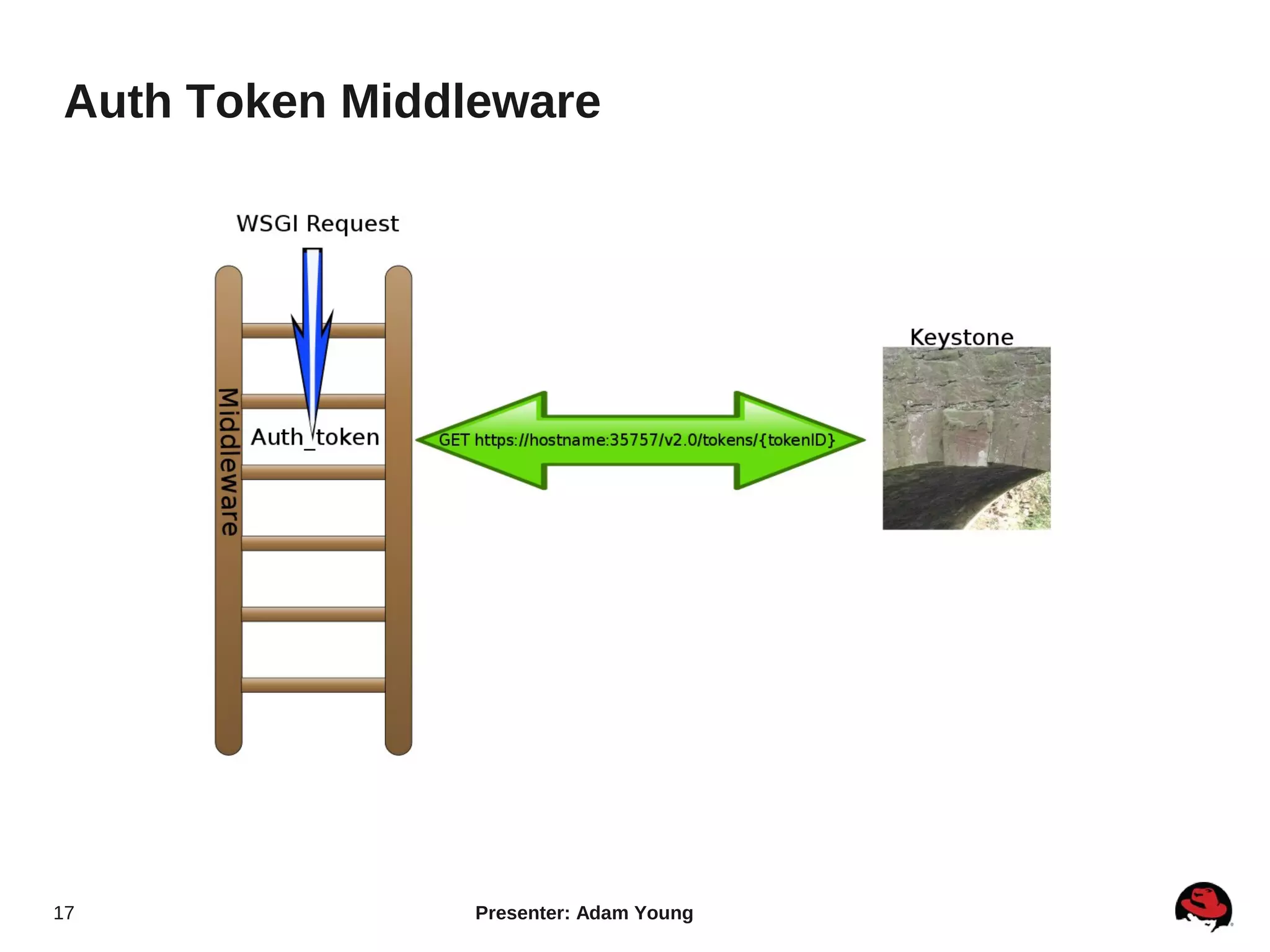 Auth Token Middleware

WSGI Request

Middleware

Auth_token

GET https://hostname:35757/v2.0/tokens/{tokenID}

Keystone

17

Presenter: Adam Young